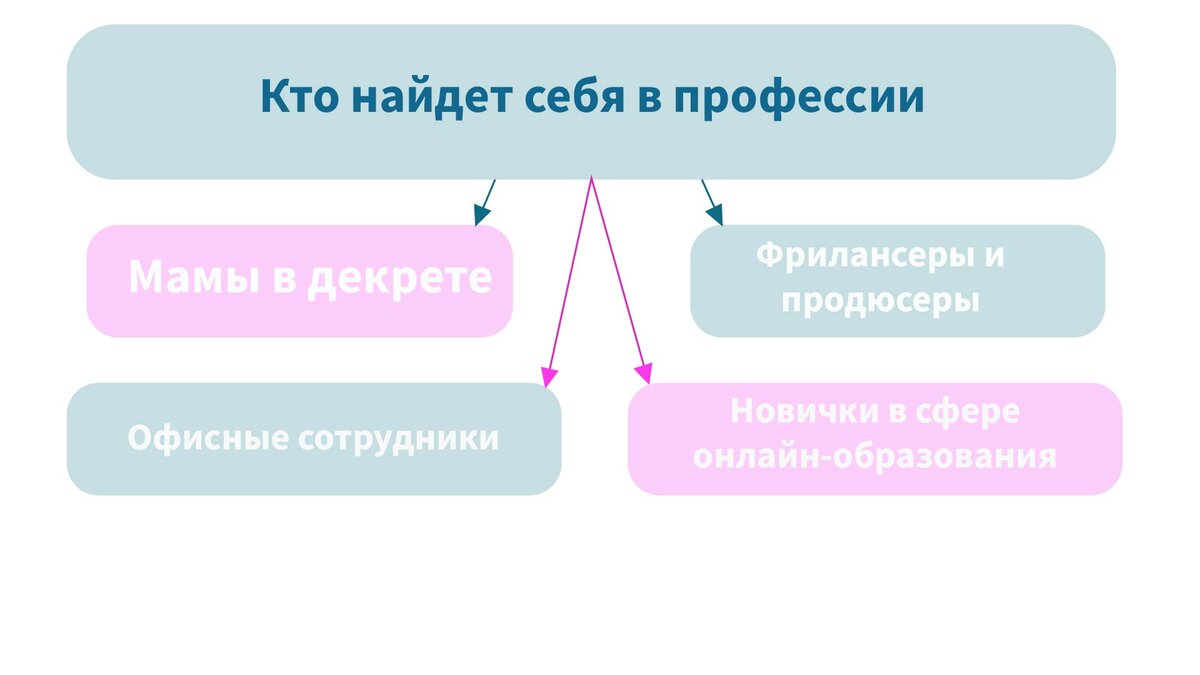 Кто найдет себя в профессии

Мамы в декрете

Фрилансеры и продюсеры

Офисные сотрудники

Новички в сфере онлайн-образования